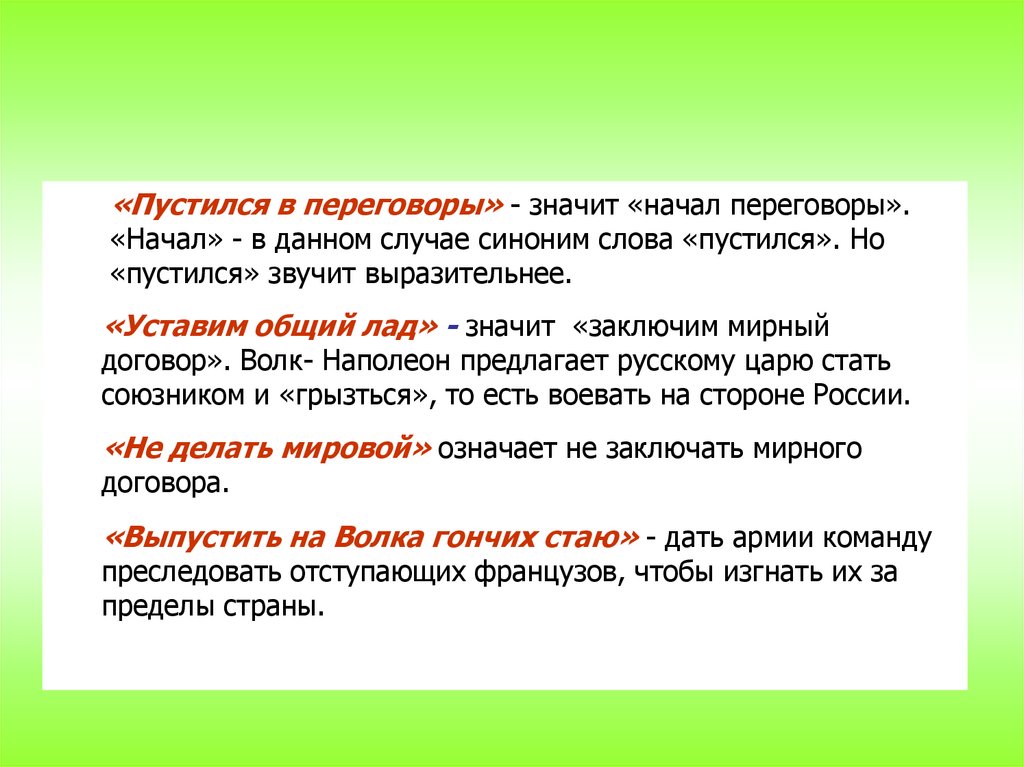 «Пустился в переговоры» - значит «начал переговоры». «Начал» - в данном случае синоним слова «пустился». Но «пустился» звучит выразительнее.

«Уставим общий лад» - значит «заключим мирный договор». Волк- Наполеон предлагает русскому царю стать союзником и «грызться», то есть воевать на стороне России.

«Не делать мировой» означает не заключать мирного договора.

«Выпустить на Волка гончих стаю» - дать армии команду преследовать отступающих французов, чтобы изгнать их за пределы страны.